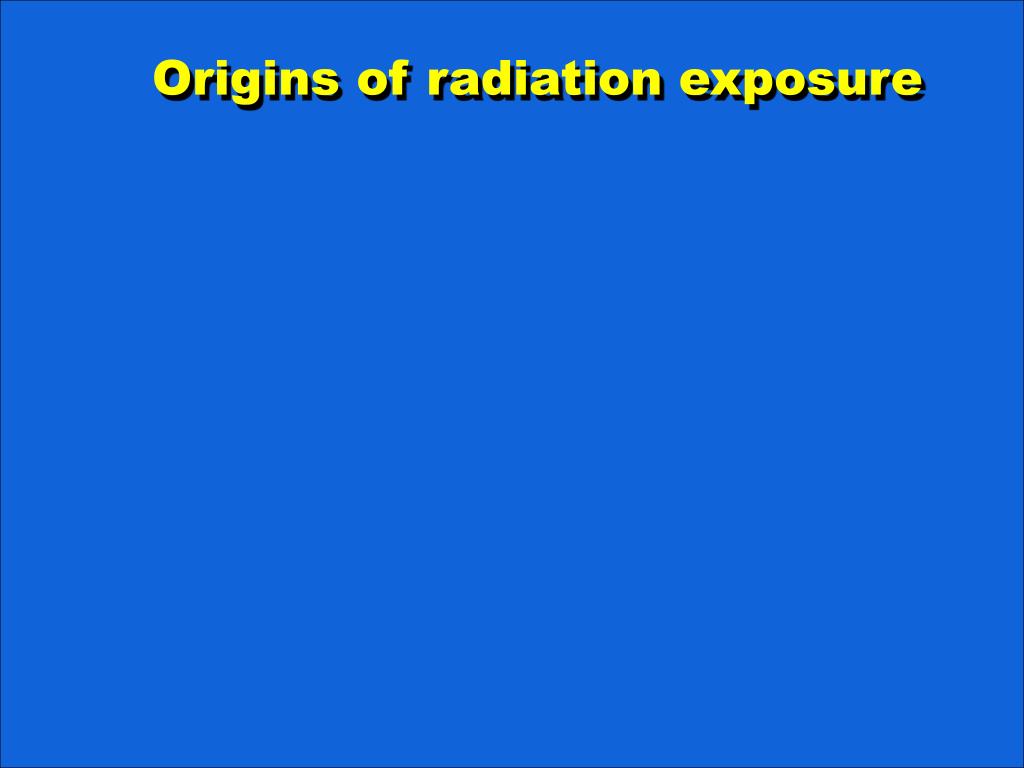 Origins of radiation exposure